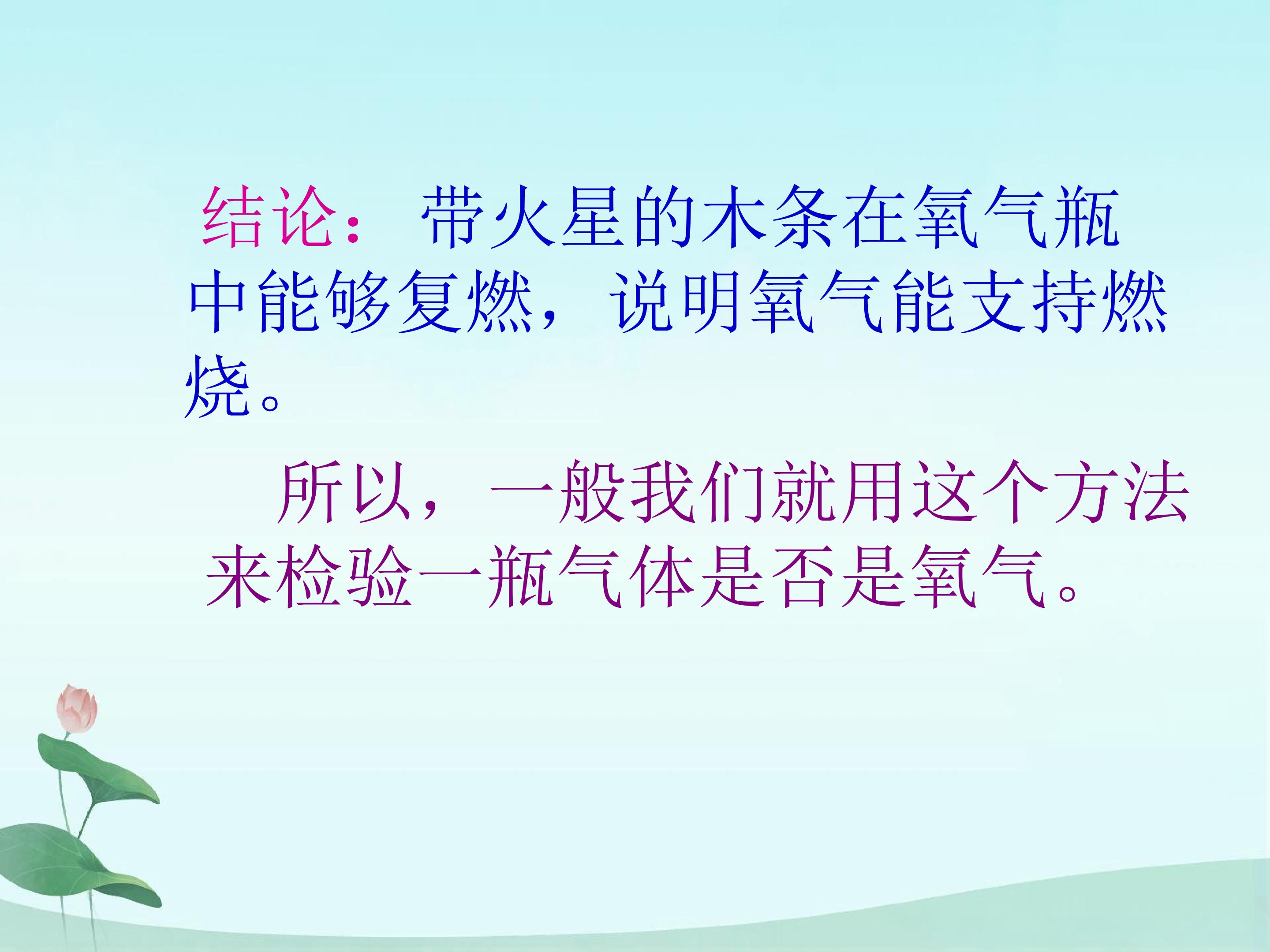 结论：带火星的木条在氧气瓶中能够复燃，说明氧气能支持燃烧。

所以，一般我们就用这个方法来检验一瓶气体是否是氧气。